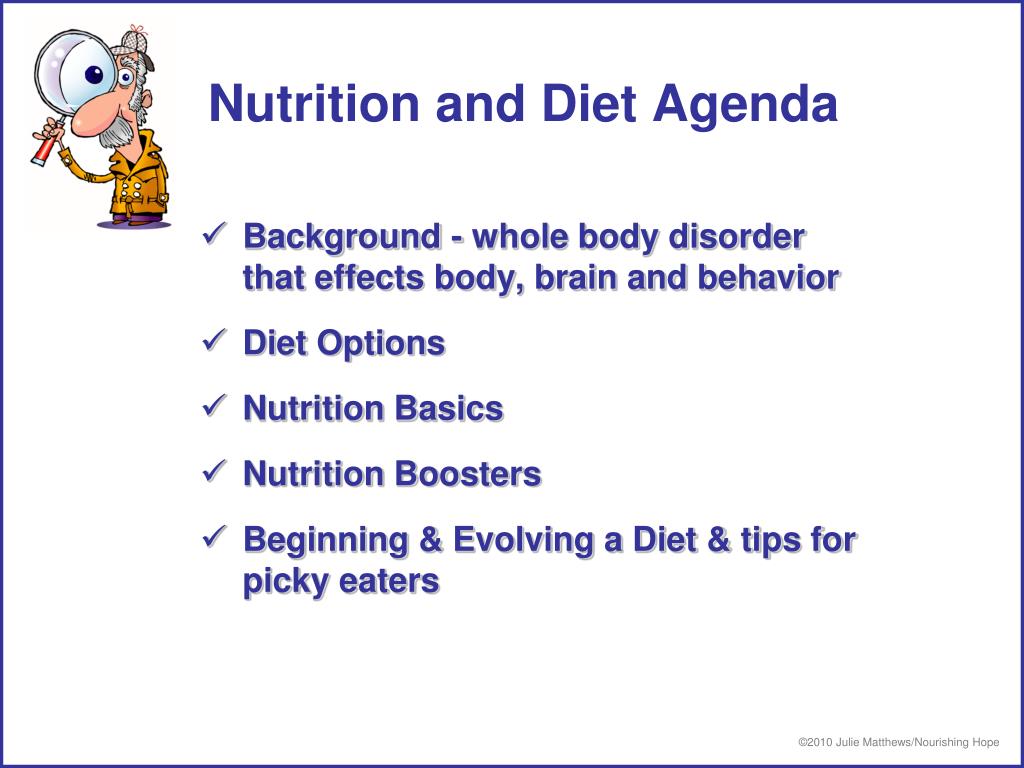 Nutrition and Diet Agenda

✓ Background - whole body disorder that effects body, brain and behavior

✓ Diet Options

✓ Nutrition Basics

✓ Nutrition Boosters

✓ Beginning & Evolving a Diet & tips for picky eaters

©2010 Julie Matthews/Nourishing Hope